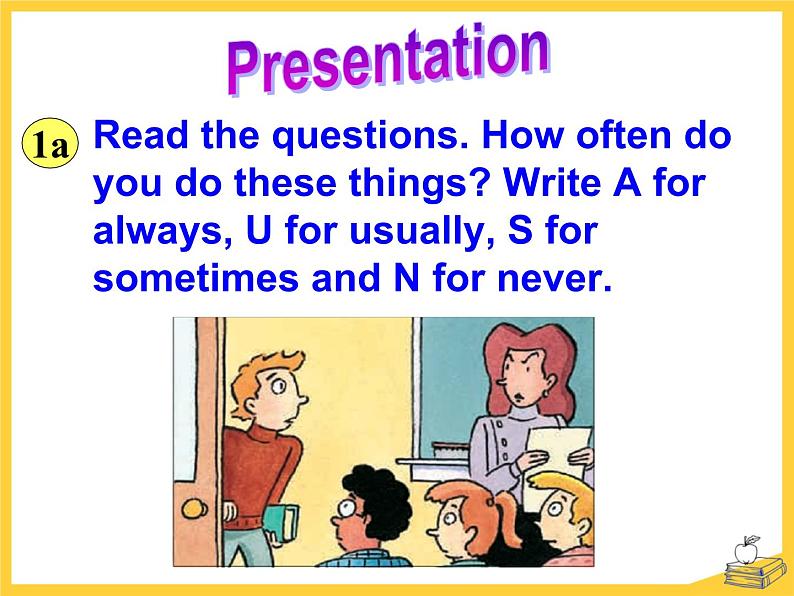 Presentation

1a Read the questions. How often do you do these things? Write A for always, U for usually, S for sometimes and N for never.